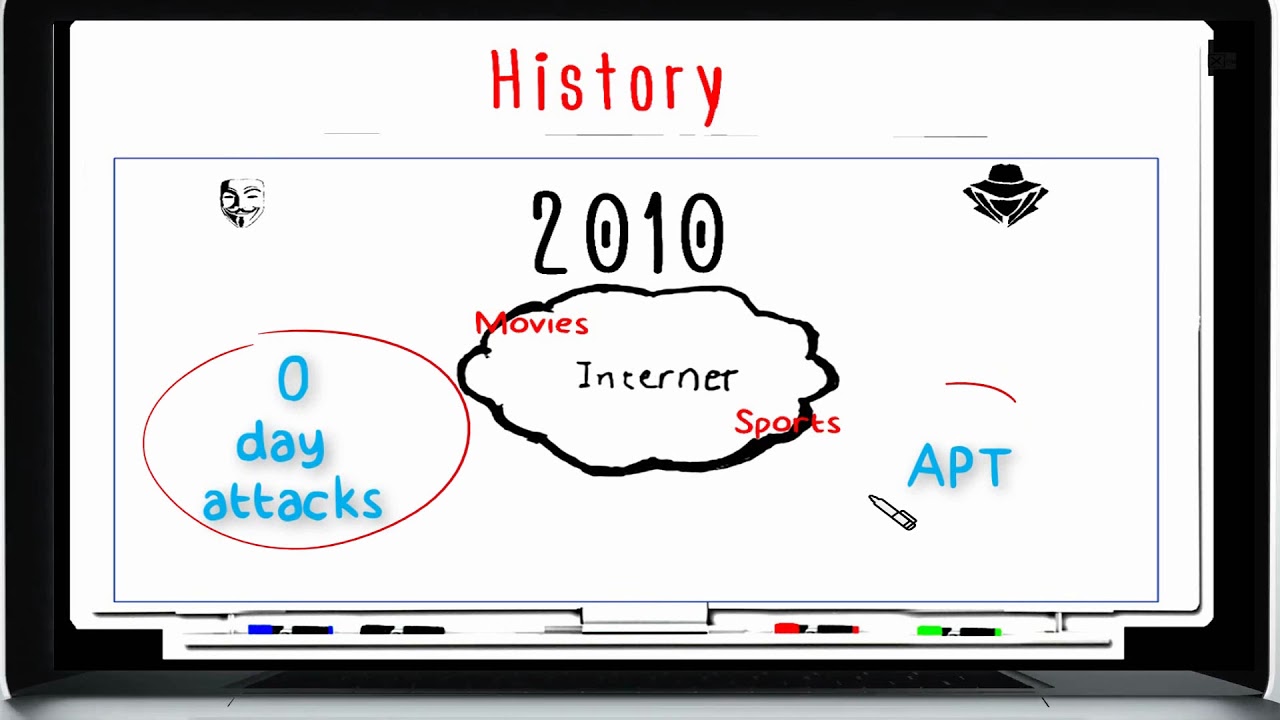 History

2010

Movies

Internet

Sports

0
day
attacks

APT